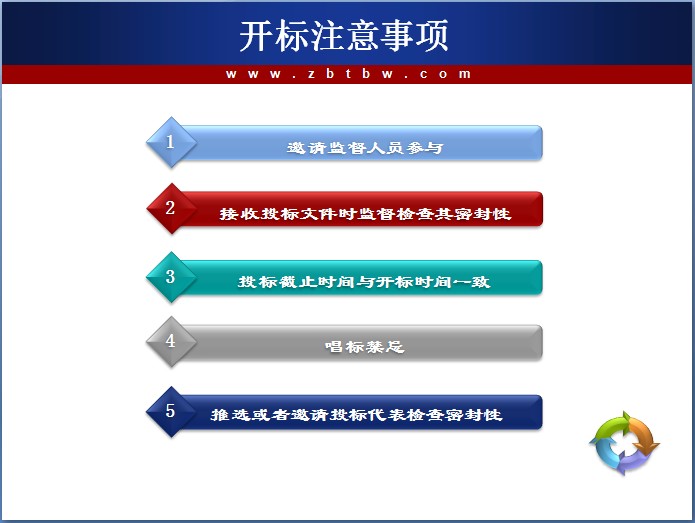 开标注意事项

www.zbtbw.com

1 邀请监督人员参与

2 接收投标文件时监督检查其密封性

3 投标截止时间与开标时间一致

4 唱标禁忌

5 推选或者邀请投标代表检查密封性